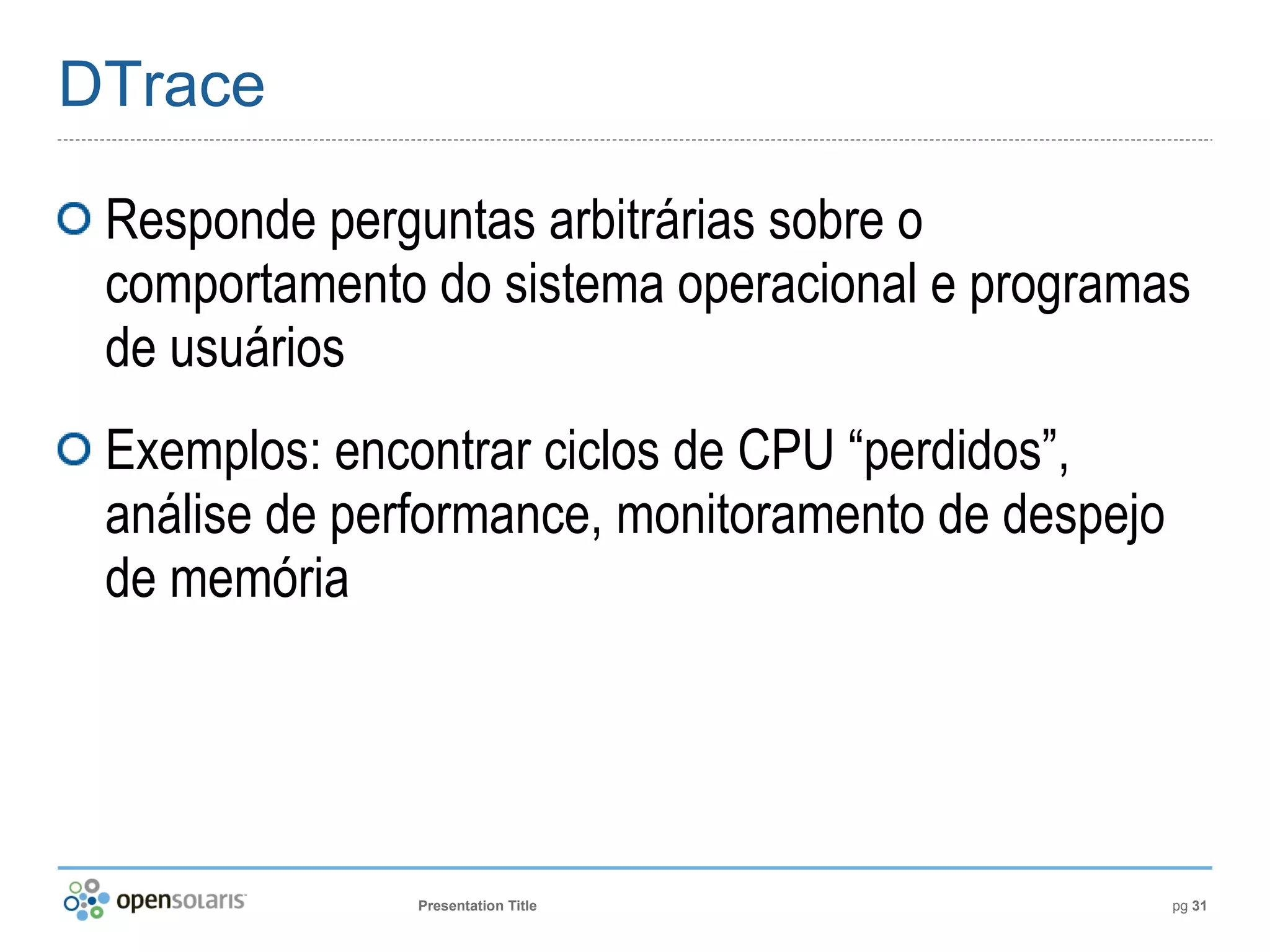 DTrace

Responde perguntas arbitrárias sobre o comportamento do sistema operacional e programas de usuários

Exemplos: encontrar ciclos de CPU “perdidos”, análise de performance, monitoramento de despejo de memória

opensolaris

Presentation Title

pg 31